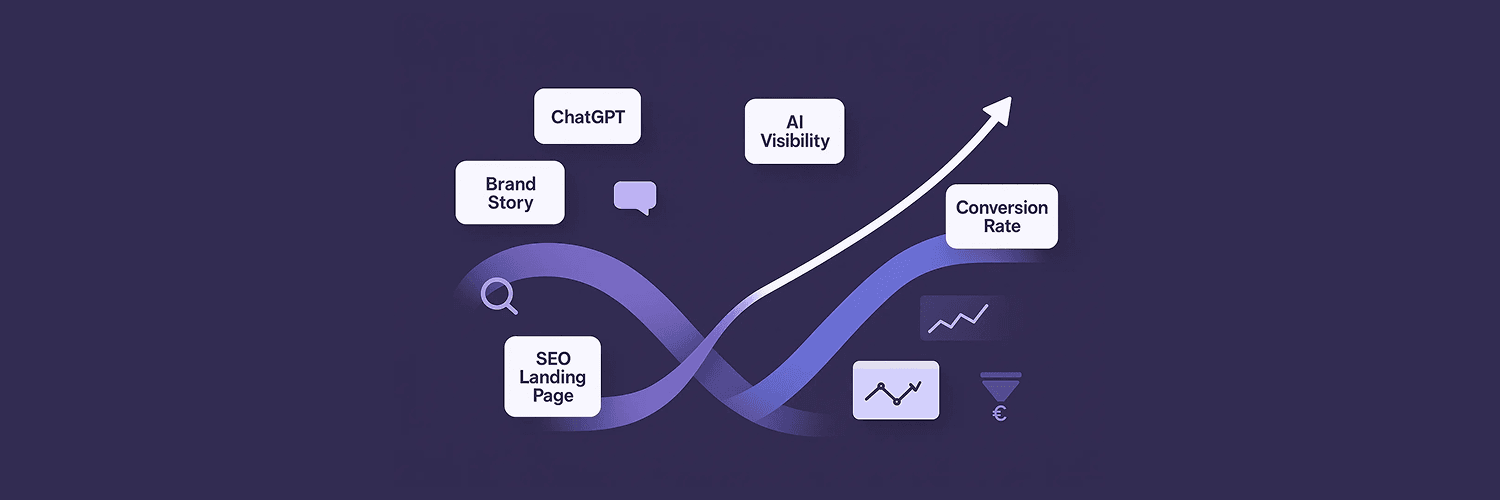 ChatGPT

AI Visibility

Brand Story

Conversion Rate

SEO Landing Page

€